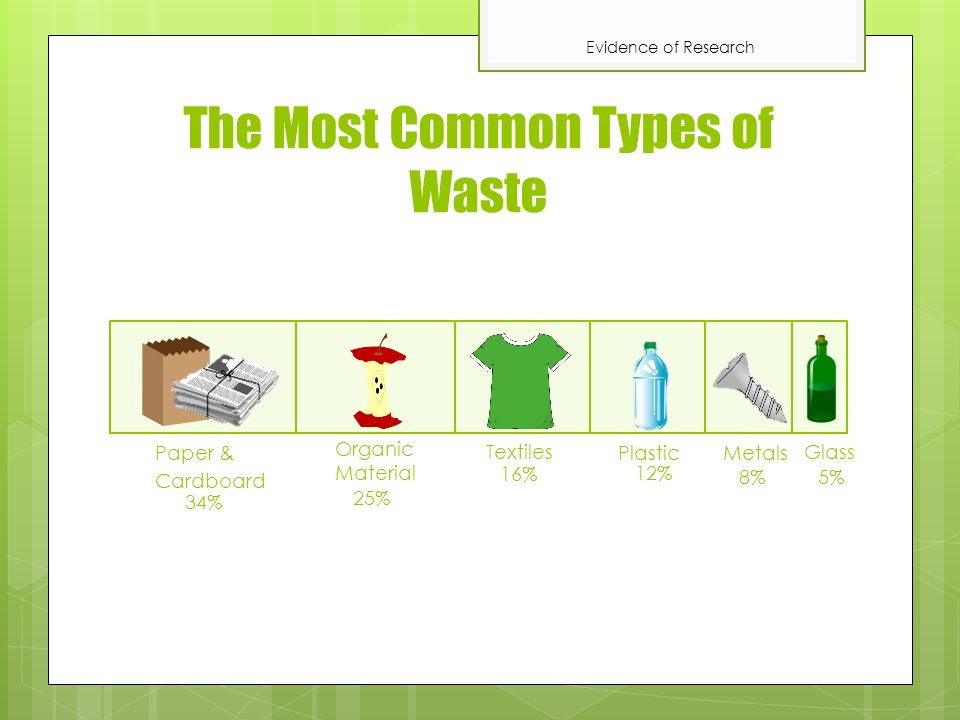 Evidence of Research

The Most Common Types of Waste

Paper & Cardboard 34%

Organic Material 25%

Textiles 16%

Plastic 12%

Metals 8%

Glass 5%